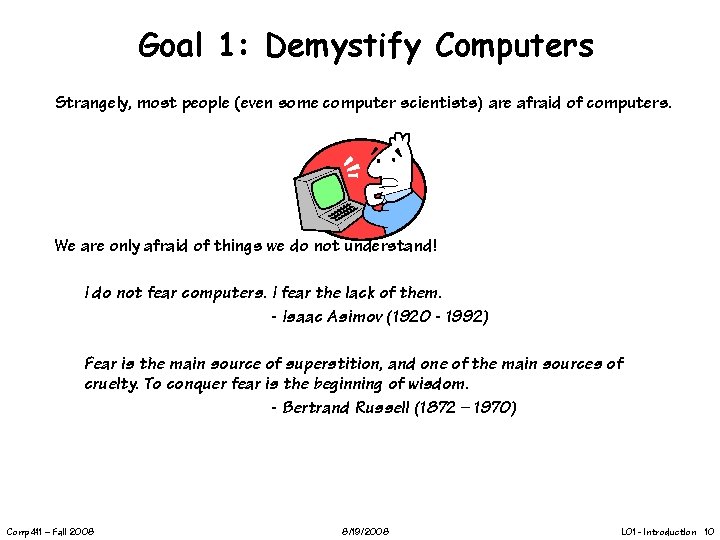 Goal 1: Demystify Computers

Strangely, most people (even some computer scientists) are afraid of computers.

We are only afraid of things we do not understand!

I do not fear computers. I fear the lack of them.
- Isaac Asimov (1920 - 1992)

Fear is the main source of superstition, and one of the main sources of cruelty. To conquer fear is the beginning of wisdom.
- Bertrand Russell (1872 – 1970)

Comp411 – Fall 2008    8/19/2008    L01 - Introduction 10